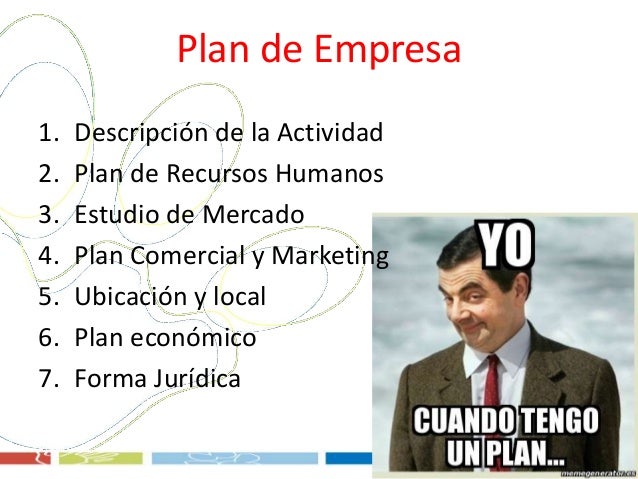 Plan de Empresa

1. Descripción de la Actividad
2. Plan de Recursos Humanos
3. Estudio de Mercado
4. Plan Comercial y Marketing
5. Ubicación y local
6. Plan económico
7. Forma Jurídica

YO

CUANDO TENGO UN PLAN...

memegenerator.es